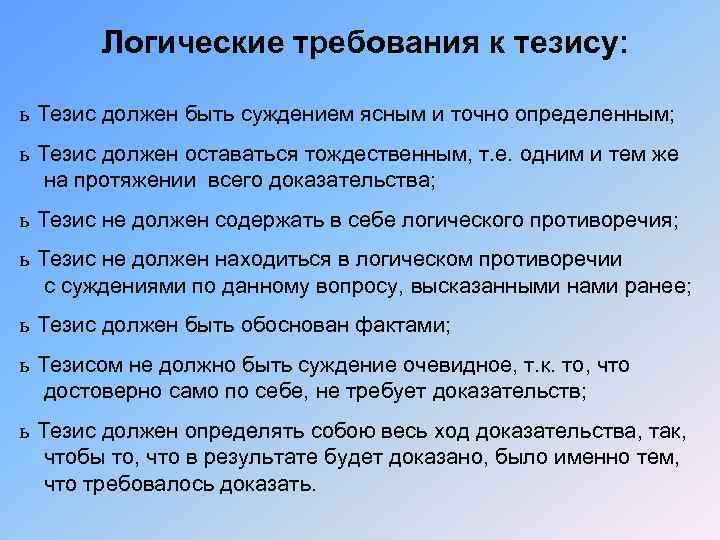 Логические требования к тезису:

ь Тезис должен быть суждением ясным и точно определенным;

ь Тезис должен оставаться тождественным, т.е. одним и тем же на протяжении всего доказательства;

ь Тезис не должен содержать в себе логического противоречия;

ь Тезис не должен находиться в логическом противоречии с суждениями по данному вопросу, высказанными нами ранее;

ь Тезис должен быть обоснован фактами;

ь Тезисом не должно быть суждение очевидное, т.к. то, что достоверно само по себе, не требует доказательств;

ь Тезис должен определять собою весь ход доказательства, так, чтобы то, что в результате будет доказано, было именно тем, что требовалось доказать.